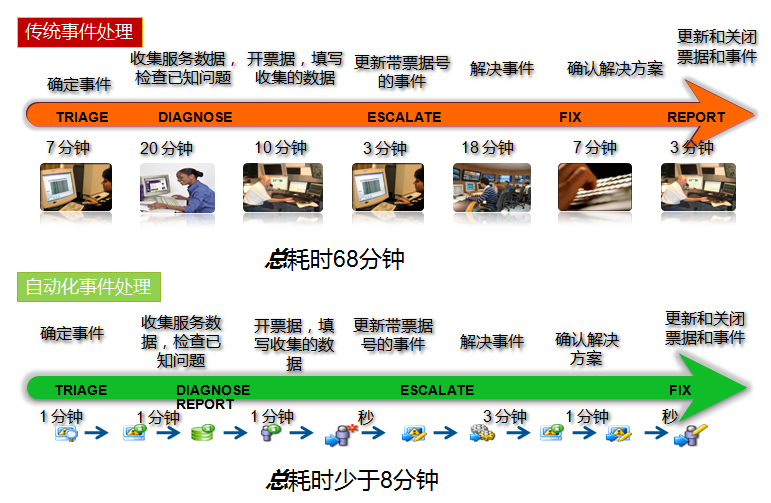 传统事件处理

确定事件

收集服务数据，检查已知问题

开票据，填写收集的数据

更新带票据号的事件

解决事件

确认解决方案

更新和关闭票据和事件

TRIAGE DIAGNOSE ESCALATE FIX REPORT

7分钟 20分钟 10分钟 3分钟 18分钟 7分钟 3分钟

总耗时68分钟

自动化事件处理

确定事件

收集服务数据，检查已知问题

开票据，填写收集的数据

更新带票据号的事件

解决事件

确认解决方案

更新和关闭票据和事件

TRIAGE DIAGNOSE REPORT ESCALATE FIX

1分钟 1分钟 1分钟 秒 3分钟 1分钟 秒

总耗时少于8分钟